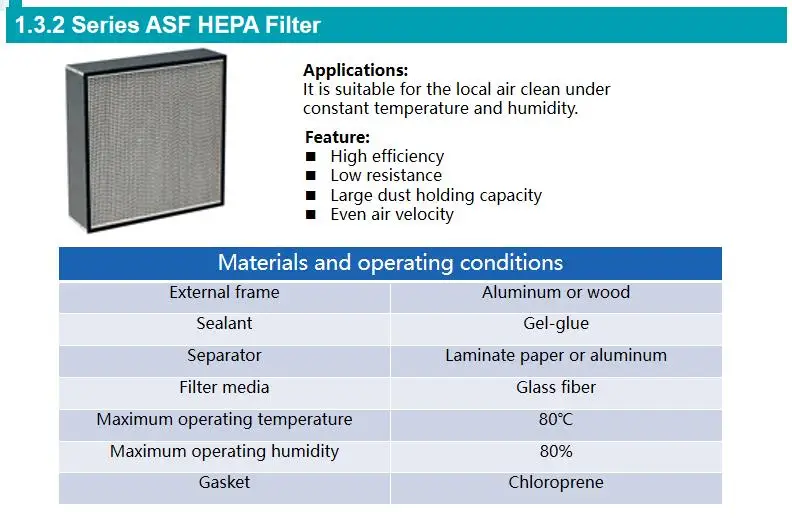 1.3.2 Series ASF HEPA Filter

Applications:
It is suitable for the local air clean under constant temperature and humidity.

Feature:
■ High efficiency
■ Low resistance
■ Large dust holding capacity
■ Even air velocity

| Materials and operating conditions | |
|---|---|
| External frame | Aluminum or wood |
| Sealant | Gel-glue |
| Separator | Laminate paper or aluminum |
| Filter media | Glass fiber |
| Maximum operating temperature | 80℃ |
| Maximum operating humidity | 80% |
| Gasket | Chloroprene |